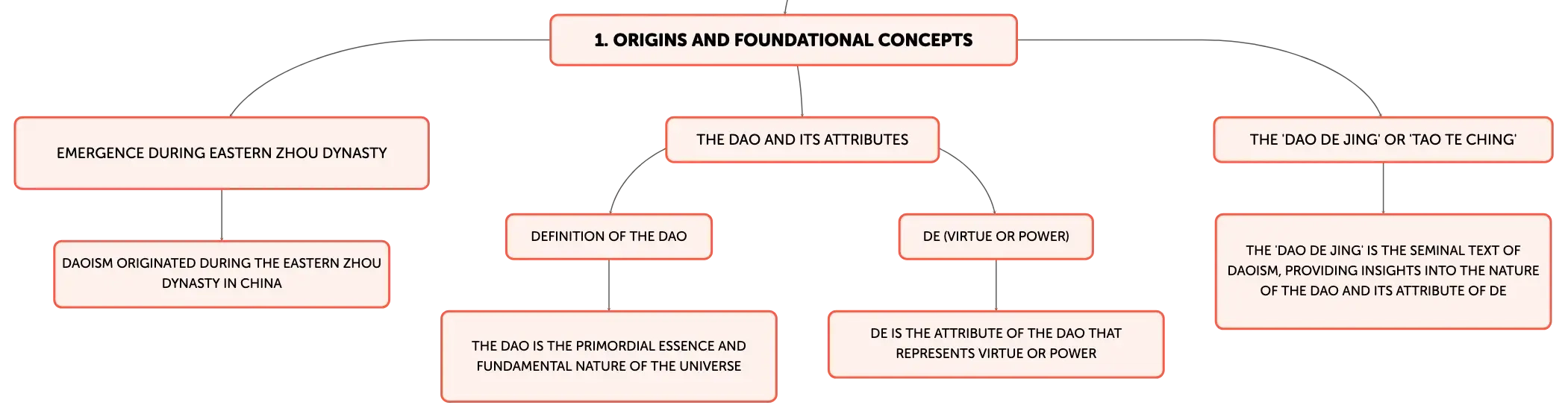 1. ORIGINS AND FOUNDATIONAL CONCEPTS

EMERGENCE DURING EASTERN ZHOU DYNASTY

DAOISM ORIGINATED DURING THE EASTERN ZHOU DYNASTY IN CHINA

THE DAO AND ITS ATTRIBUTES

DEFINITION OF THE DAO

THE DAO IS THE PRIMORDIAL ESSENCE AND FUNDAMENTAL NATURE OF THE UNIVERSE

DE (VIRTUE OR POWER)

DE IS THE ATTRIBUTE OF THE DAO THAT REPRESENTS VIRTUE OR POWER

THE 'DAO DE JING' OR 'TAO TE CHING'

THE 'DAO DE JING' IS THE SEMINAL TEXT OF DAOISM, PROVIDING INSIGHTS INTO THE NATURE OF THE DAO AND ITS ATTRIBUTE OF DE